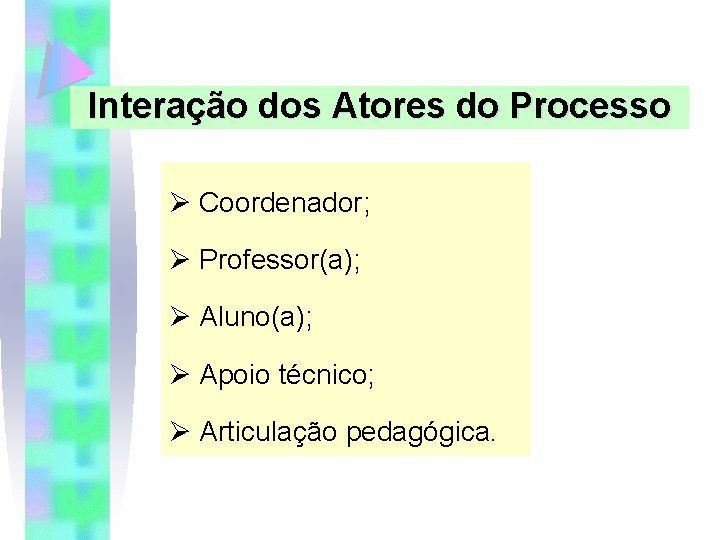 Interação dos Atores do Processo

➢ Coordenador;

➢ Professor(a);

➢ Aluno(a);

➢ Apoio técnico;

➢ Articulação pedagógica.